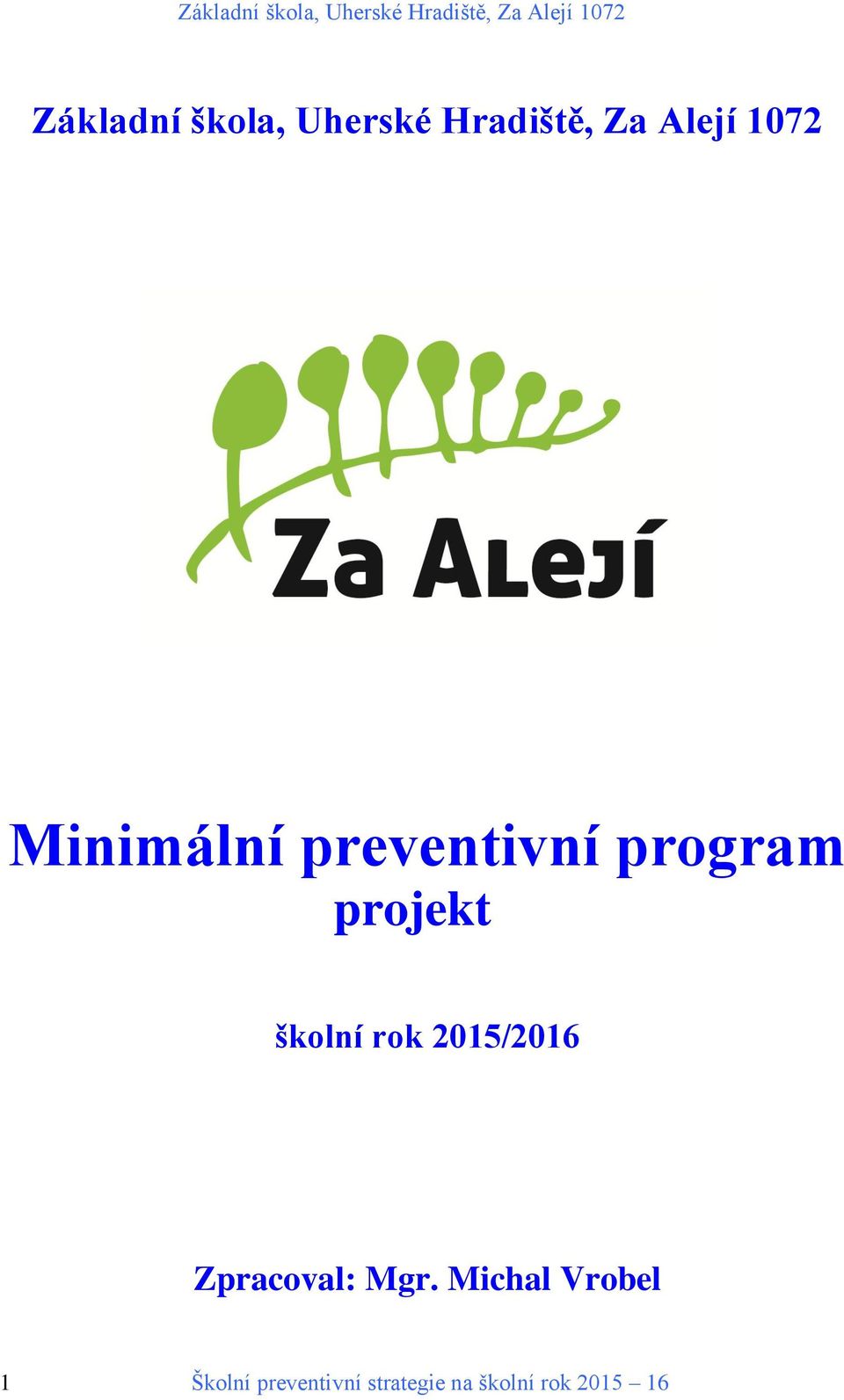 Základní škola, Uherské Hradiště, Za Alejí 1072

Základní škola, Uherské Hradiště, Za Alejí 1072

Za Alejí

Minimální preventivní program
projekt

školní rok 2015/2016

Zpracoval: Mgr. Michal Vrobel

1 Školní preventivní strategie na školní rok 2015 – 16